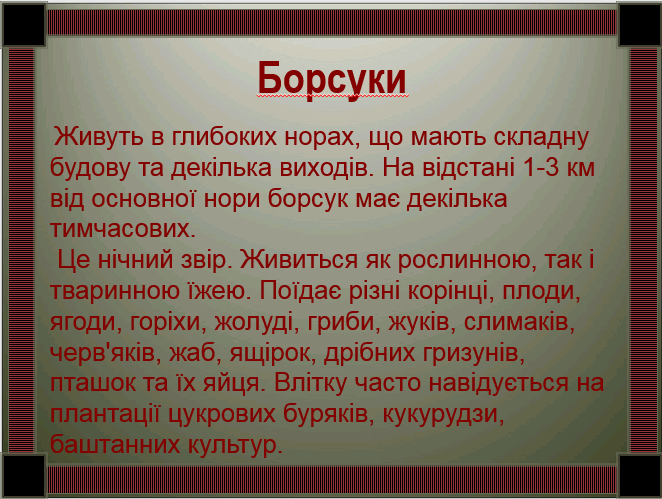 Борсуки

Живуть в глибоких норах, що мають складну будову та декілька виходів. На відстані 1-3 км від основної нори борсук має декілька тимчасових.

Це нічний звір. Живиться як рослинною, так і тваринною їжею. Поїдає різні корінці, плоди, ягоди, горіхи, жолуді, гриби, жуків, слимаків, черв'яків, жаб, ящірок, дрібних гризунів, пташок та їх яйця. Влітку часто навідується на плантації цукрових буряків, кукурудзи, баштанних культур.